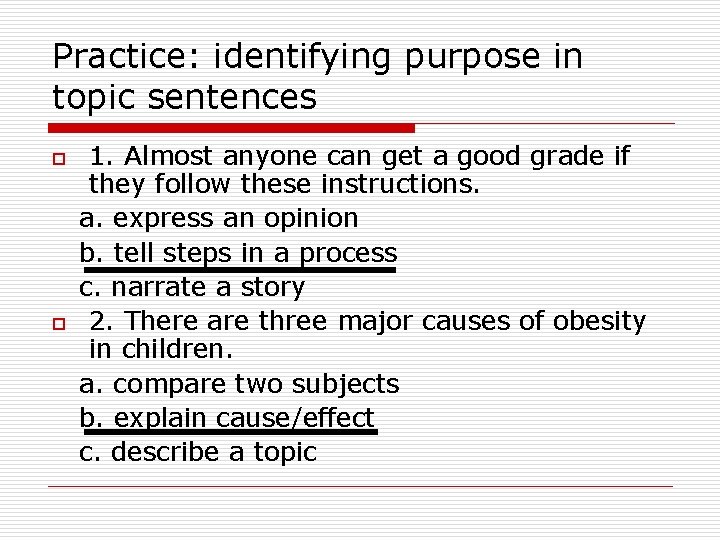 Practice: identifying purpose in topic sentences

1. Almost anyone can get a good grade if they follow these instructions.

a. express an opinion

b. tell steps in a process

c. narrate a story

2. There are three major causes of obesity in children.

a. compare two subjects

b. explain cause/effect

c. describe a topic